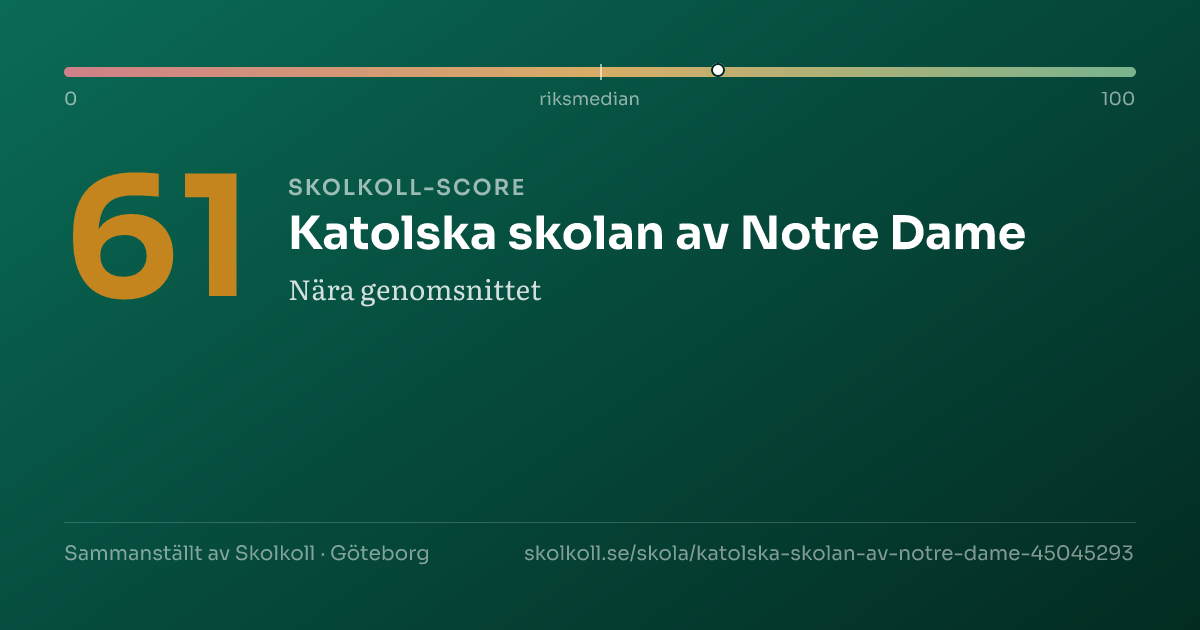 0
riksmedian
100

61

SKOLKOLL-SCORE

Katolska skolan av Notre Dame

Nära genomsnittet

Sammanställt av Skolkoll · Göteborg

skolkoll.se/skola/katolska-skolan-av-notre-dame-45045293